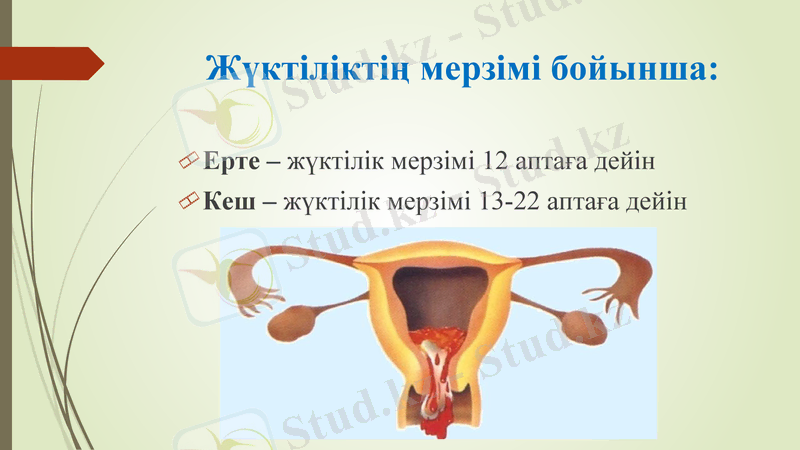 Жүктіліктің мерзімі бойынша:

Ерте – жүктілік мерзімі 12 аптаға дейін

Кеш – жүктілік мерзімі 13-22 аптаға дейін

Stud.kz - Stud.kz